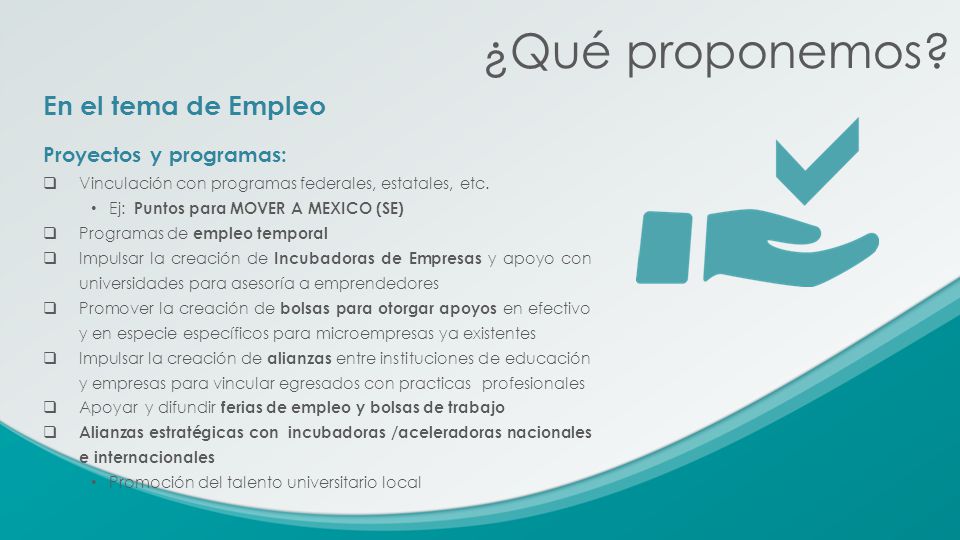 ¿Qué proponemos?

En el tema de Empleo

Proyectos y programas:

❑ Vinculación con programas federales, estatales, etc.
• Ej: Puntos para MOVER A MEXICO (SE)
❑ Programas de empleo temporal
❑ Impulsar la creación de Incubadoras de Empresas y apoyo con universidades para asesoría a emprendedores
❑ Promover la creación de bolsas para otorgar apoyos en efectivo y en especie específicos para microempresas ya existentes
❑ Impulsar la creación de alianzas entre instituciones de educación y empresas para vincular egresados con practicas profesionales
❑ Apoyar y difundir ferias de empleo y bolsas de trabajo
❑ Alianzas estratégicas con incubadoras /aceleradoras nacionales e internacionales
• Promoción del talento universitario local